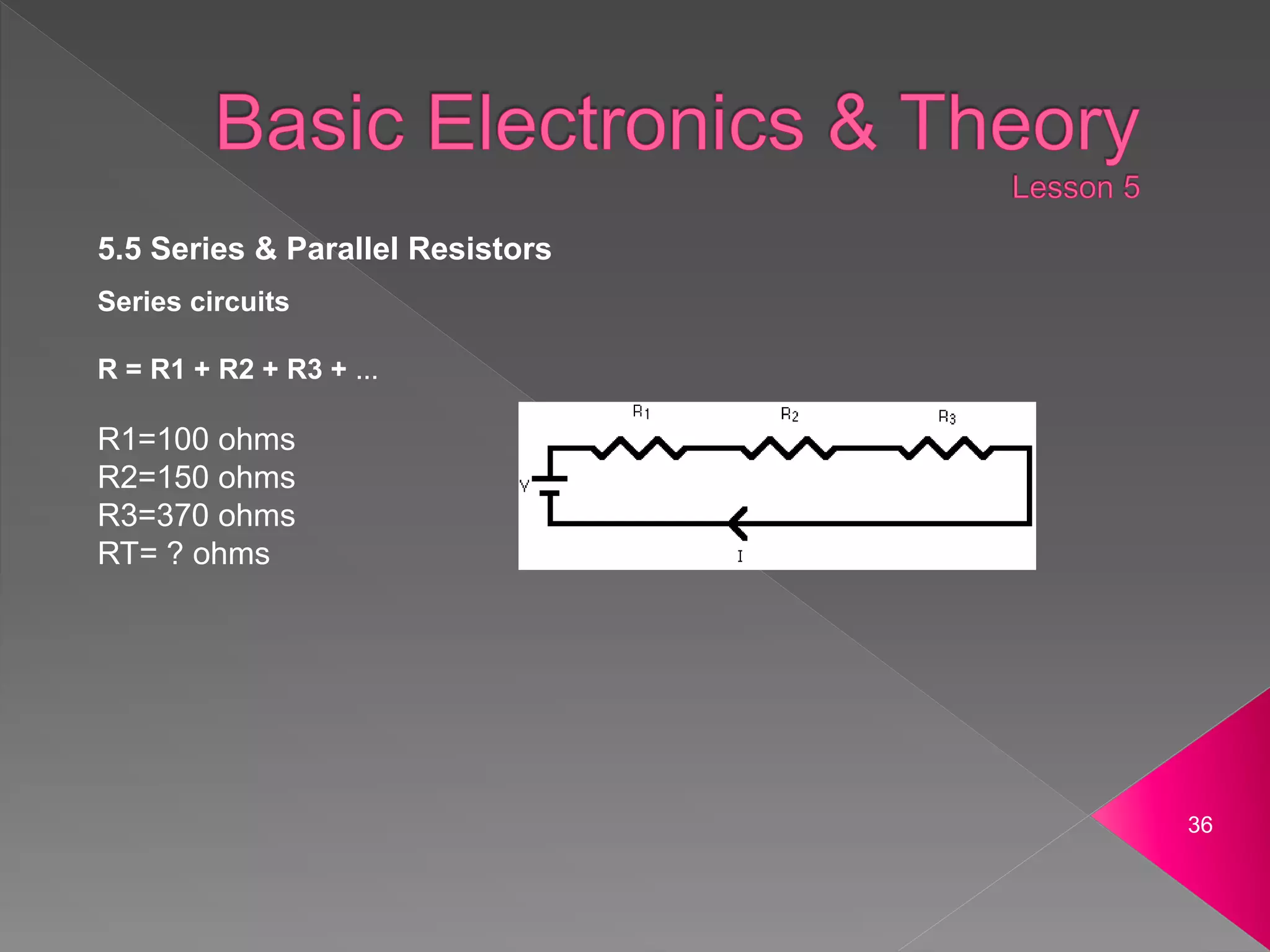 Basic Electronics & Theory
Lesson 5

5.5 Series & Parallel Resistors

Series circuits

R = R1 + R2 + R3 + ...

R1=100 ohms
R2=150 ohms
R3=370 ohms
RT= ? ohms

$R_1$ $R_2$ $R_3$
V
I

36